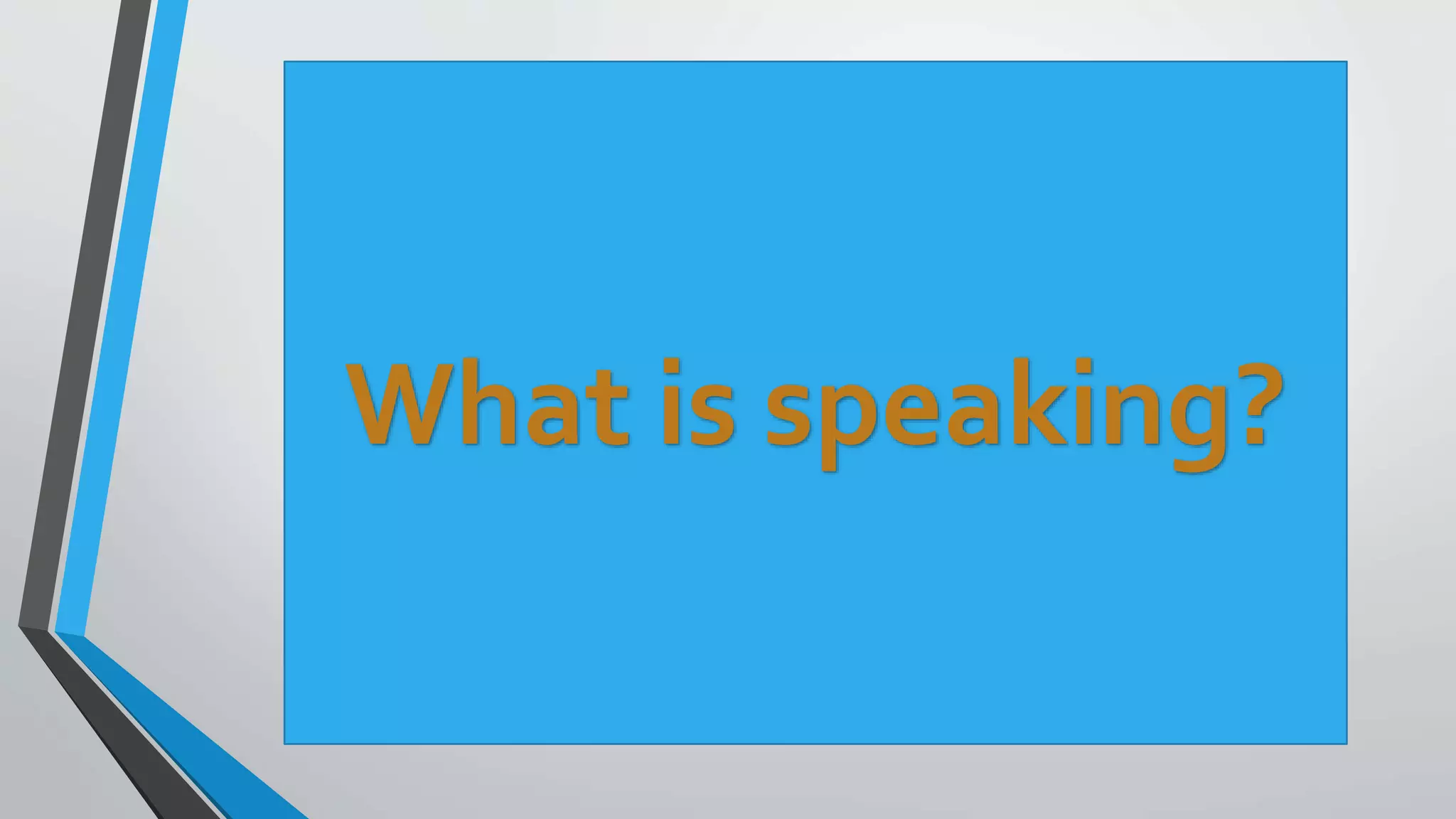 What is speaking?